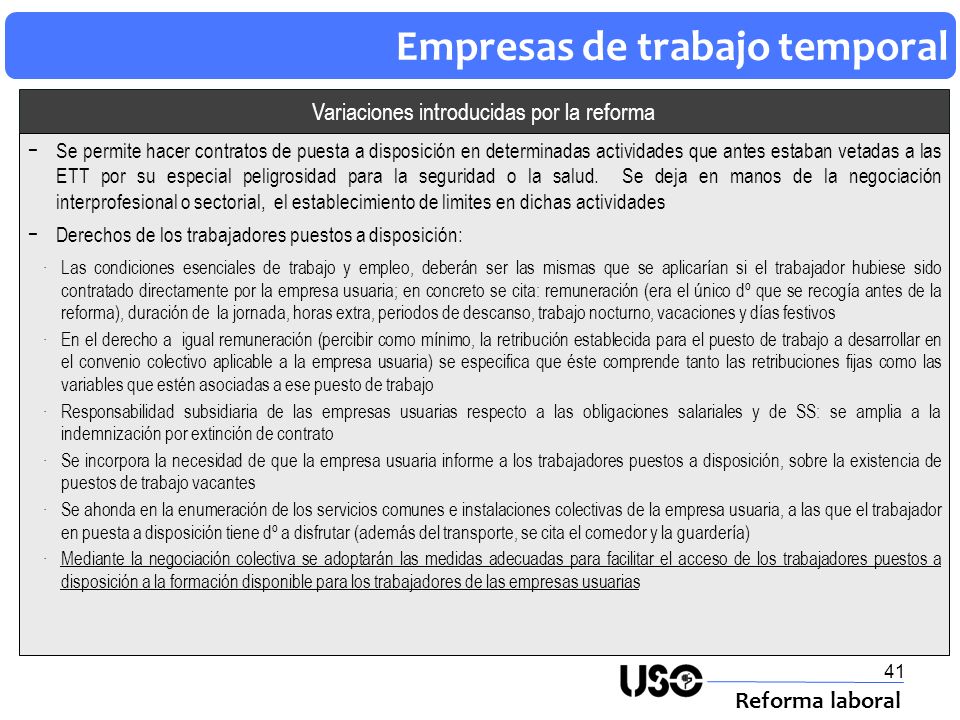 Empresas de trabajo temporal

Variaciones introducidas por la reforma

− Se permite hacer contratos de puesta a disposición en determinadas actividades que antes estaban vetadas a las ETT por su especial peligrosidad para la seguridad o la salud. Se deja en manos de la negociación interprofesional o sectorial, el establecimiento de limites en dichas actividades

− Derechos de los trabajadores puestos a disposición:

· Las condiciones esenciales de trabajo y empleo, deberán ser las mismas que se aplicarían si el trabajador hubiese sido contratado directamente por la empresa usuaria; en concreto se cita: remuneración (era el único dº que se recogía antes de la reforma), duración de la jornada, horas extra, periodos de descanso, trabajo nocturno, vacaciones y días festivos

· En el derecho a igual remuneración (percibir como mínimo, la retribución establecida para el puesto de trabajo a desarrollar en el convenio colectivo aplicable a la empresa usuaria) se especifica que éste comprende tanto las retribuciones fijas como las variables que estén asociadas a ese puesto de trabajo

· Responsabilidad subsidiaria de las empresas usuarias respecto a las obligaciones salariales y de SS: se amplia a la indemnización por extinción de contrato

· Se incorpora la necesidad de que la empresa usuaria informe a los trabajadores puestos a disposición, sobre la existencia de puestos de trabajo vacantes

· Se ahonda en la enumeración de los servicios comunes e instalaciones colectivas de la empresa usuaria, a las que el trabajador en puesta a disposición tiene dº a disfrutar (además del transporte, se cita el comedor y la guardería)

· Mediante la negociación colectiva se adoptarán las medidas adecuadas para facilitar el acceso de los trabajadores puestos a disposición a la formación disponible para los trabajadores de las empresas usuarias

41

USO

Reforma laboral